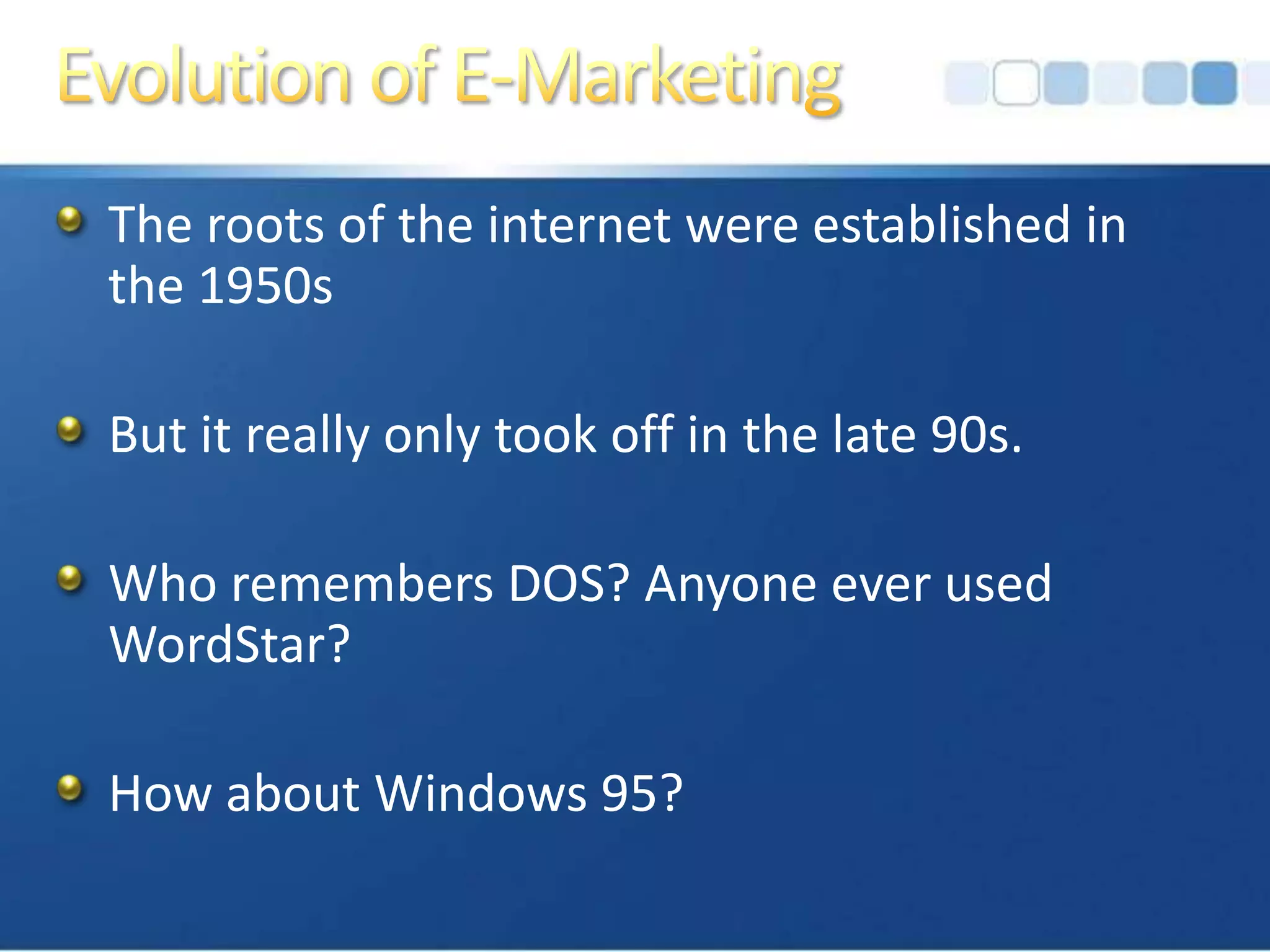 Evolution of E-Marketing

The roots of the internet were established in the 1950s

But it really only took off in the late 90s.

Who remembers DOS? Anyone ever used WordStar?

How about Windows 95?